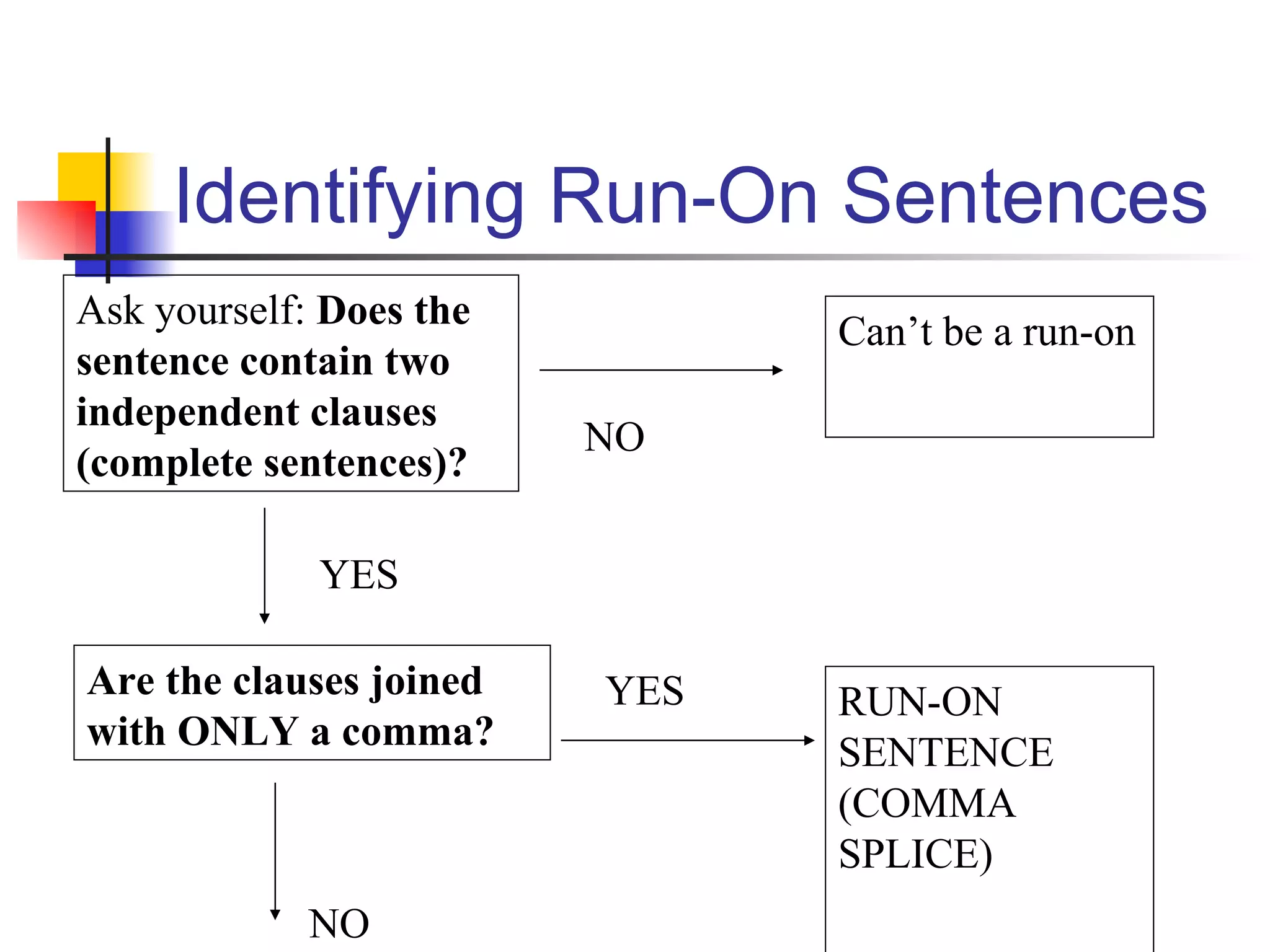 Identifying Run-On Sentences

Ask yourself: Does the sentence contain two independent clauses (complete sentences)?

NO

Can’t be a run-on

YES

Are the clauses joined with ONLY a comma?

YES

RUN-ON SENTENCE (COMMA SPLICE)

NO